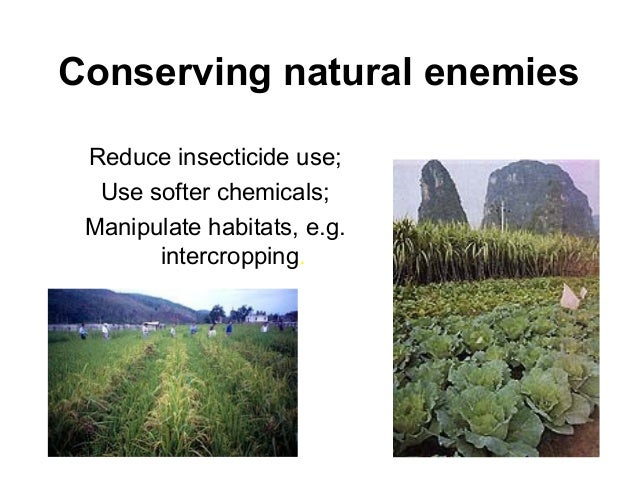 Conserving natural enemies

Reduce insecticide use;
Use softer chemicals;
Manipulate habitats, e.g. intercropping.